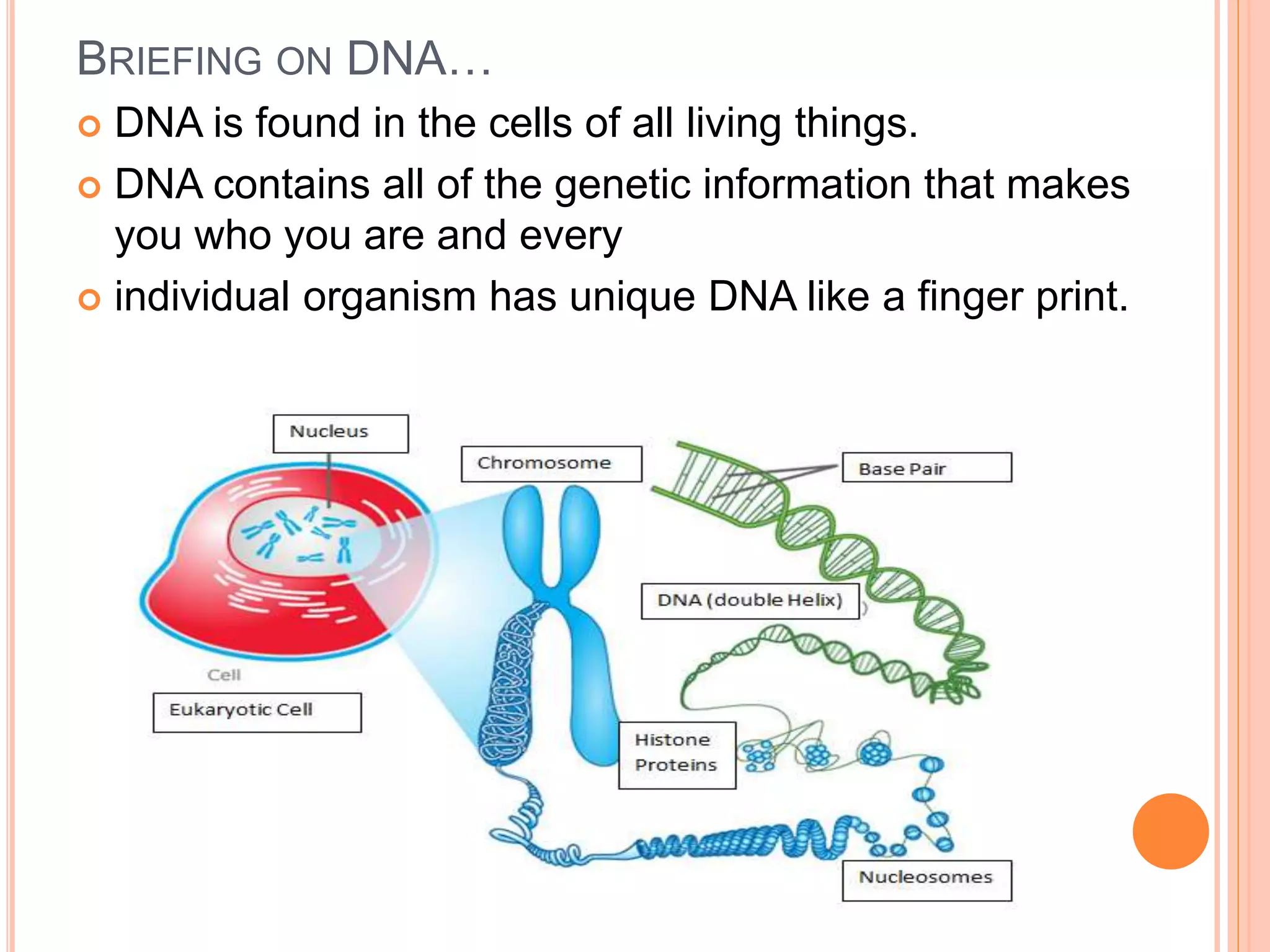 BRIEFING ON DNA…

DNA is found in the cells of all living things.

DNA contains all of the genetic information that makes you who you are and every

individual organism has unique DNA like a finger print.

Nucleus

Chromosome

Base Pair

DNA (double Helix)

Cell

Eukaryotic Cell

Histone Proteins

Nucleosomes